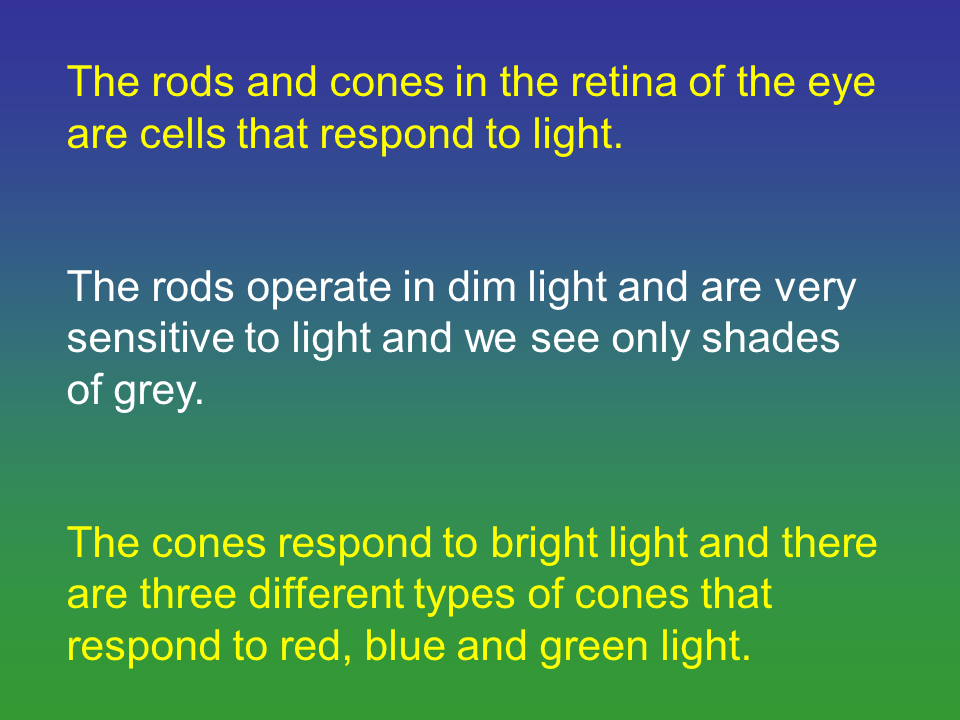 The rods and cones in the retina of the eye are cells that respond to light.

The rods operate in dim light and are very sensitive to light and we see only shades of grey.

The cones respond to bright light and there are three different types of cones that respond to red, blue and green light.